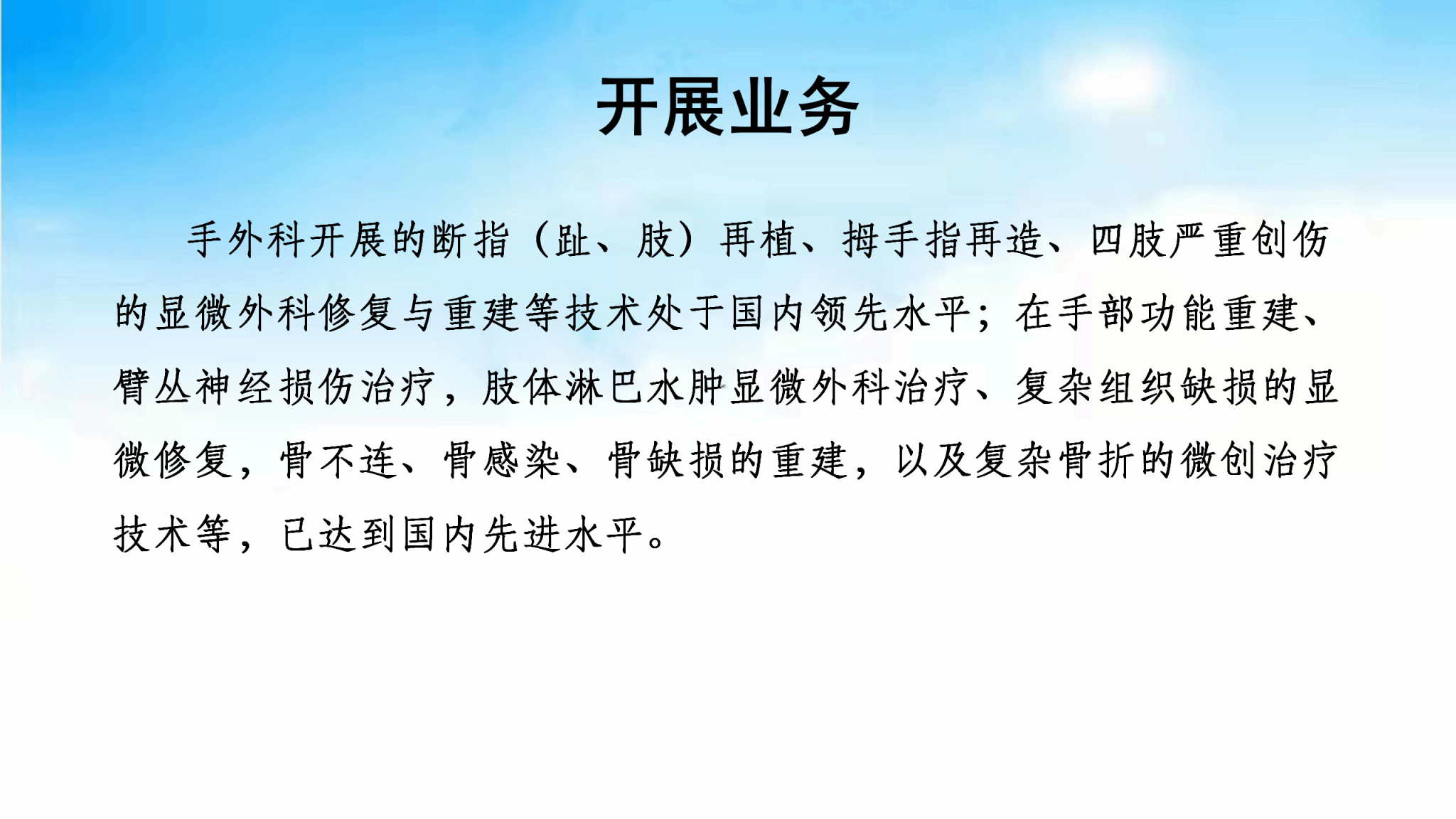 开展业务

手外科开展的断指（趾、肢）再植、拇手指再造、四肢严重创伤的显微外科修复与重建等技术处于国内领先水平；在手部功能重建、臂丛神经损伤治疗，肢体淋巴水肿显微外科治疗、复杂组织缺损的显微修复，骨不连、骨感染、骨缺损的重建，以及复杂骨折的微创治疗技术等，已达到国内先进水平。